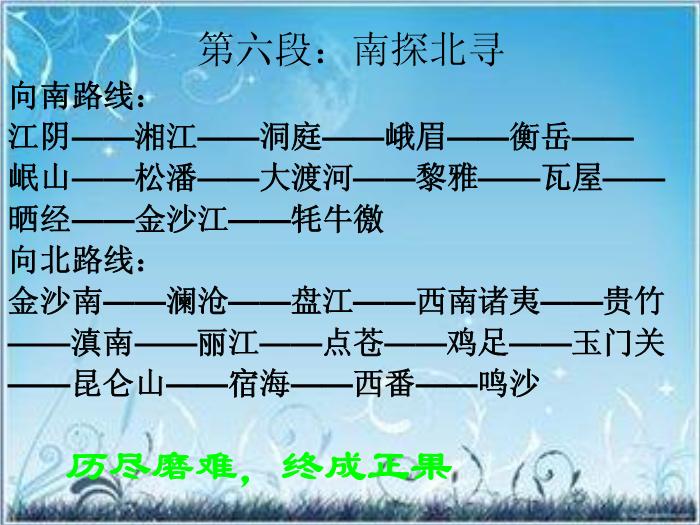 第六段：南探北寻

向南路线：
江阴——湘江——洞庭——峨眉——衡岳——岷山——松潘——大渡河——黎雅——瓦屋——晒经——金沙江——牦牛徼

向北路线：
金沙南——澜沧——盘江——西南诸夷——贵竹——滇南——丽江——点苍——鸡足——玉门关——昆仑山——宿海——西番——鸣沙

历尽磨难，终成正果